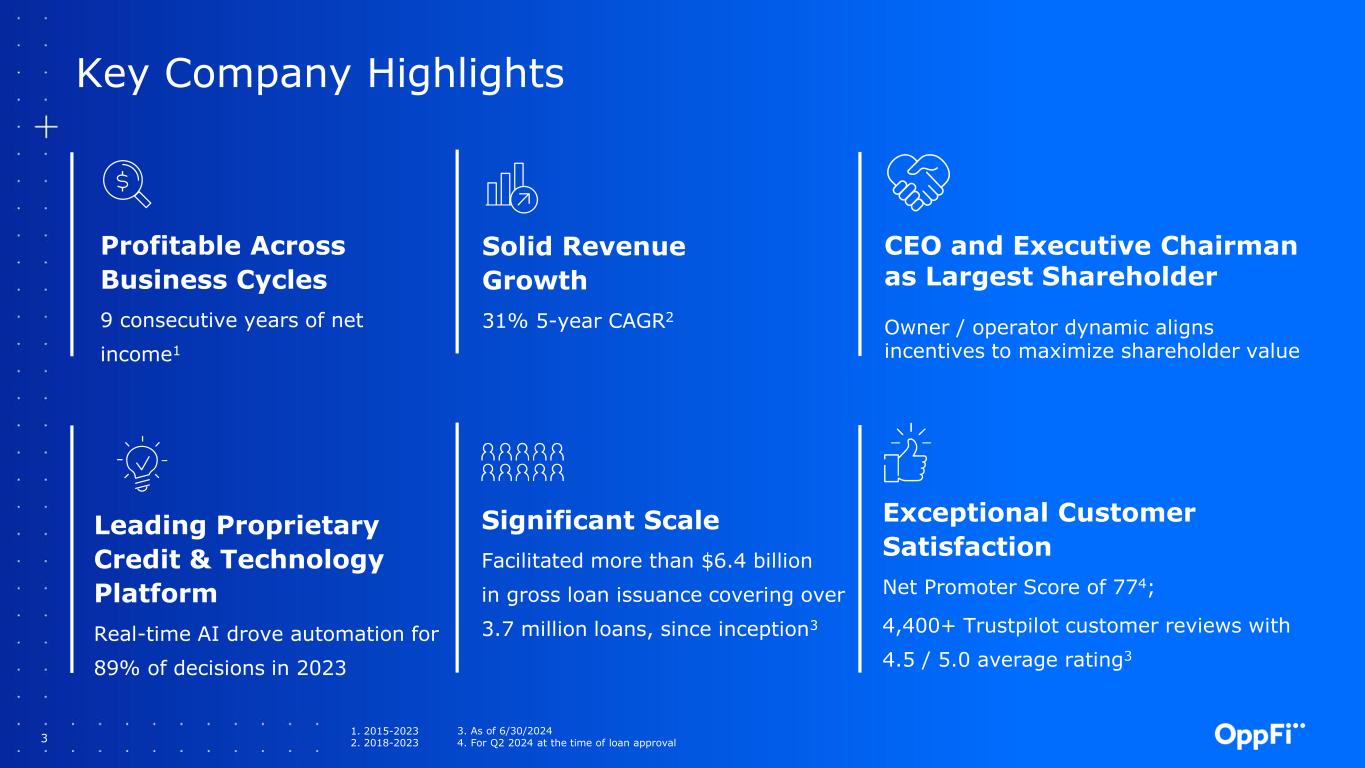 Key Company Highlights

Profitable Across Business Cycles

9 consecutive years of net income$^1$

Solid Revenue Growth

31% 5-year CAGR$^2$

CEO and Executive Chairman as Largest Shareholder

Owner / operator dynamic aligns incentives to maximize shareholder value

Leading Proprietary Credit & Technology Platform

Real-time AI drove automation for 89% of decisions in 2023

Significant Scale

Facilitated more than $6.4 billion in gross loan issuance covering over 3.7 million loans, since inception$^3$

Exceptional Customer Satisfaction

Net Promoter Score of 77$^4$;

4,400+ Trustpilot customer reviews with 4.5 / 5.0 average rating$^3$

3

1. 2015-2023
2. 2018-2023

3. As of 6/30/2024
4. For Q2 2024 at the time of loan approval

OppFi